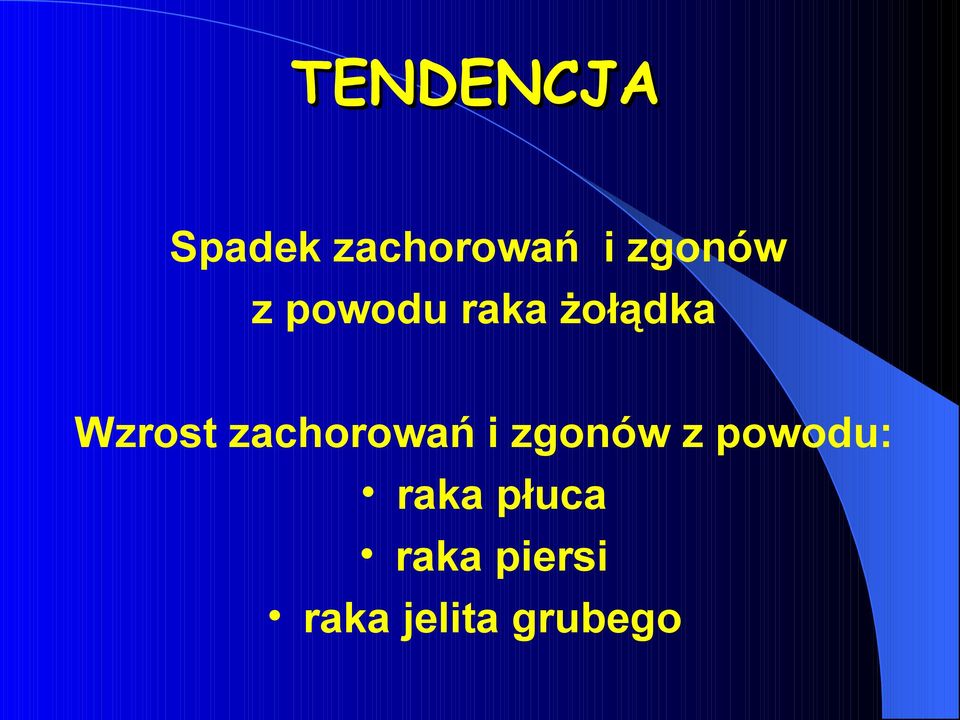 TENDENCJA

Spadek zachorowań i zgonów z powodu raka żołądka

Wzrost zachorowań i zgonów z powodu:
• raka płuca
• raka piersi
• raka jelita grubego